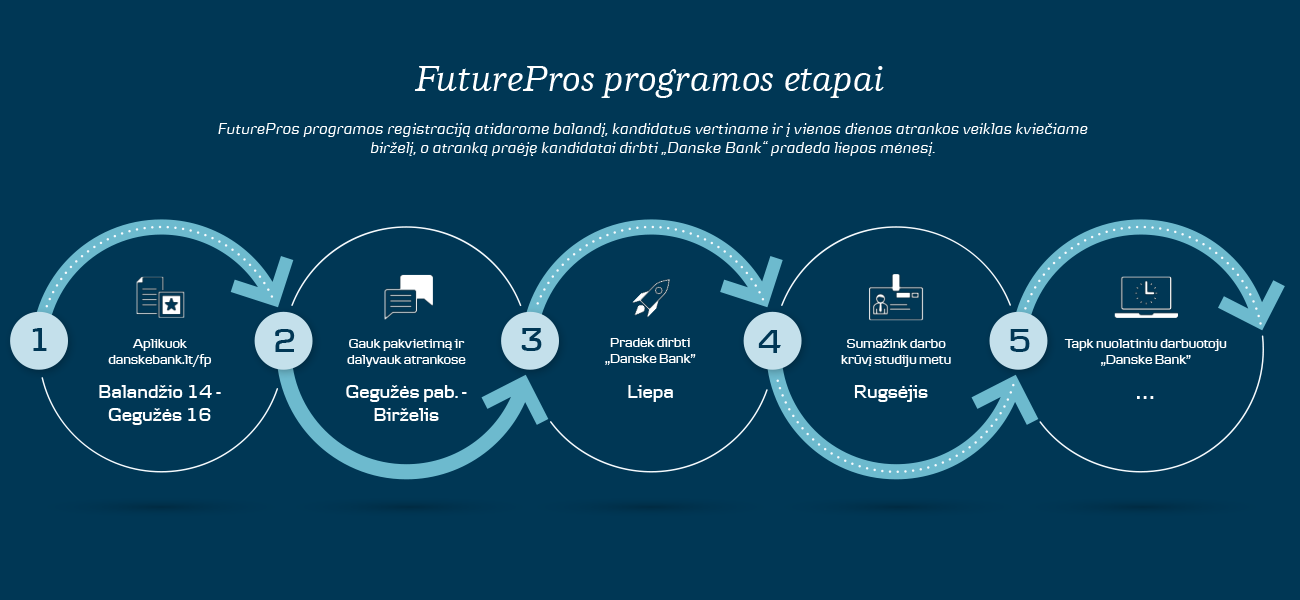 FuturePros programos etapai

FuturePros programos registraciją atidarome balandį, kandidatus vertiname ir į vienos dienos atrankos veiklas kviečiame birželį, o atranką praėję kandidatai dirbti „Danske Bank“ pradeda liepos mėnesį.

1

Aplikuok danskebank.lt/fp

Balandžio 14 - Gegužės 16

2

Gauk pakvietimą ir dalyvauk atrankose

Gegužės pab. - Birželis

3

Pradėk dirbti „Danske Bank“

Liepa

4

Sumažink darbo krūvį studijų metu

Rugsėjis

5

Tapk nuolatiniu darbuotoju „Danske Bank“

...